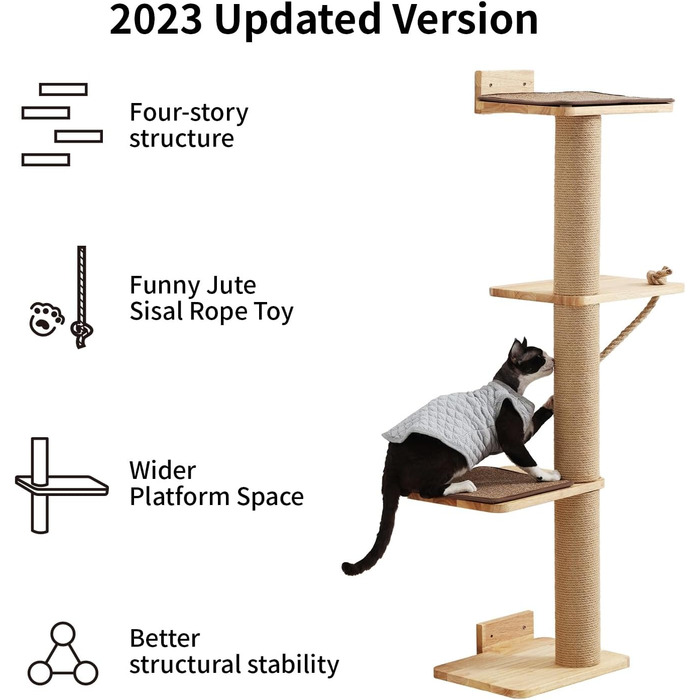 2023 Updated Version

Four-story structure

Funny Jute Sisal Rope Toy

Wider Platform Space

Better structural stability